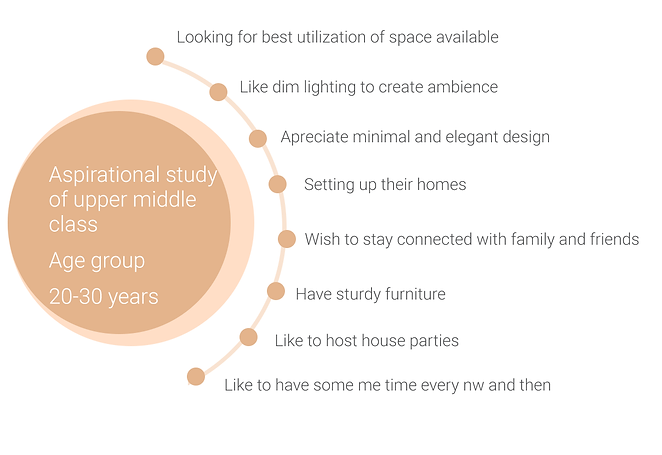 Aspirational study of upper middle class

Age group

20-30 years

Looking for best utilization of space available

Like dim lighting to create ambience

Apreciate minimal and elegant design

Setting up their homes

Wish to stay connected with family and friends

Have sturdy furniture

Like to host house parties

Like to have some me time every nw and then